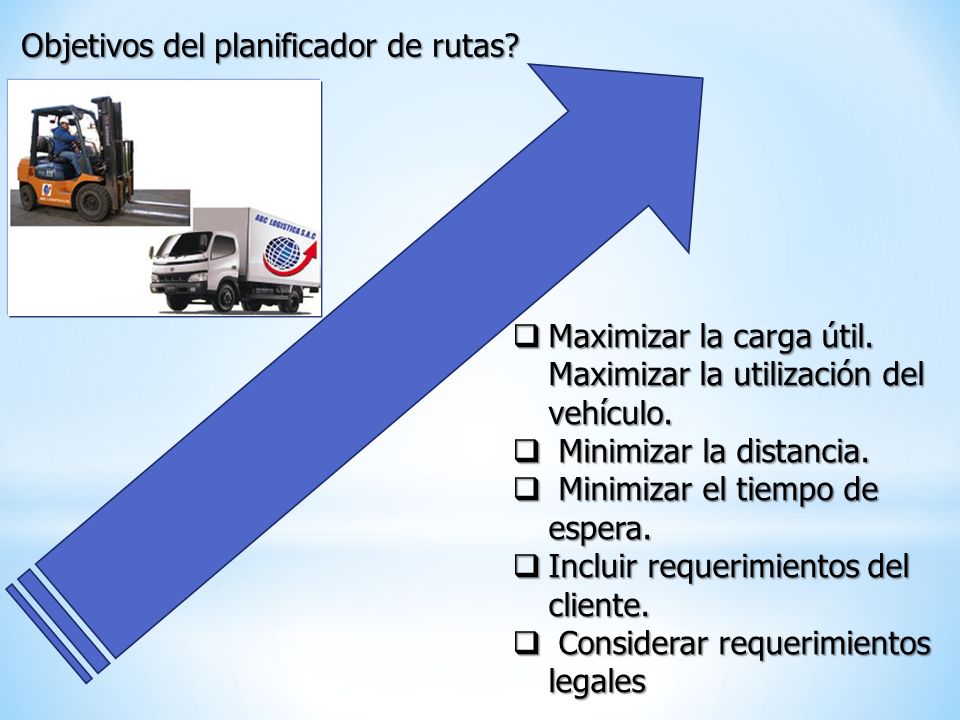 Objetivos del planificador de rutas?

ABC LOGISTICA S.A.C

❑ Maximizar la carga útil. Maximizar la utilización del vehículo.
❑ Minimizar la distancia.
❑ Minimizar el tiempo de espera.
❑ Incluir requerimientos del cliente.
❑ Considerar requerimientos legales